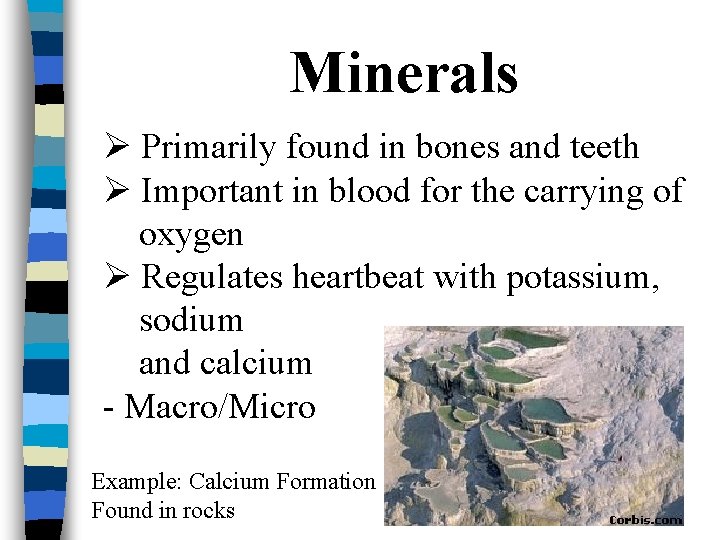 Minerals

➢ Primarily found in bones and teeth
➢ Important in blood for the carrying of oxygen
➢ Regulates heartbeat with potassium, sodium
and calcium
- Macro/Micro

Example: Calcium Formation
Found in rocks

Corbis.com